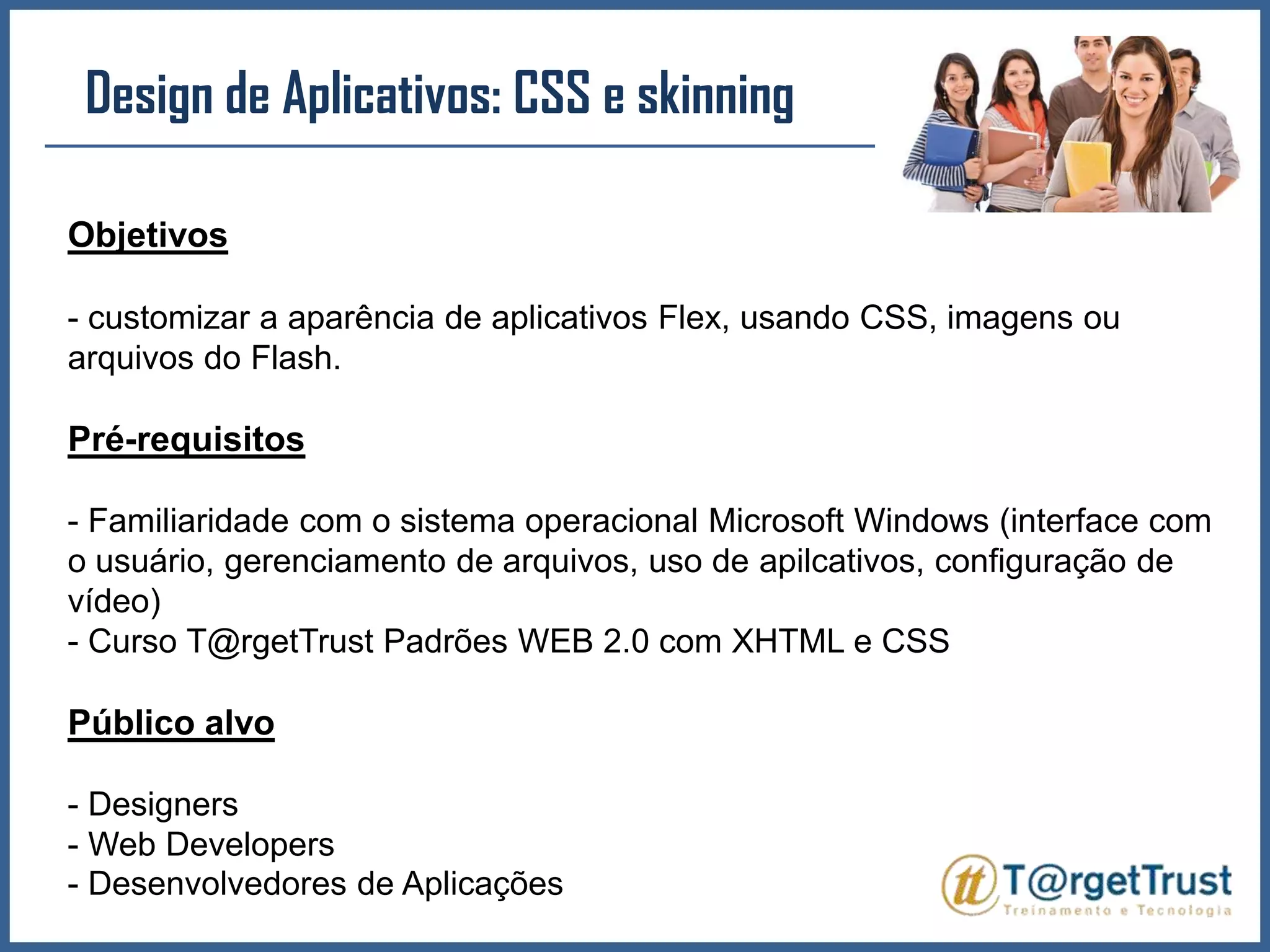 Design de Aplicativos: CSS e skinning

Objetivos

- customizar a aparência de aplicativos Flex, usando CSS, imagens ou arquivos do Flash.

Pré-requisitos

- Familiaridade com o sistema operacional Microsoft Windows (interface com o usuário, gerenciamento de arquivos, uso de apilcativos, configuração de vídeo)
- Curso T@rgetTrust Padrões WEB 2.0 com XHTML e CSS

Público alvo

- Designers
- Web Developers
- Desenvolvedores de Aplicações

tt T@rgetTrust
Treinamento e Tecnologia